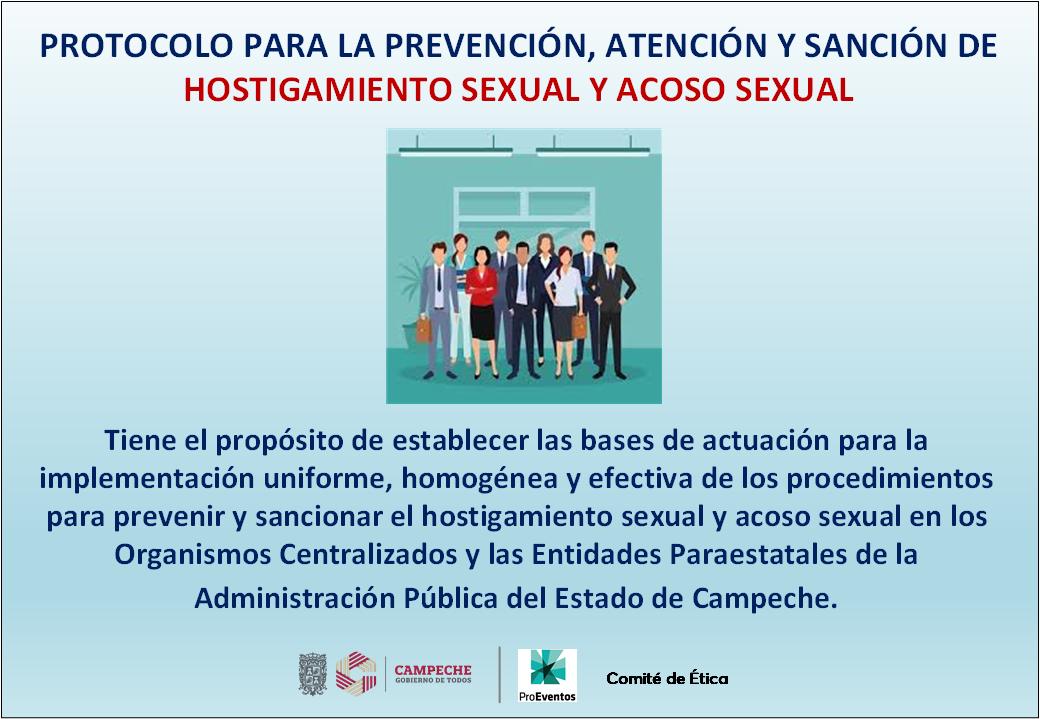 PROTOCOLO PARA LA PREVENCIÓN, ATENCIÓN Y SANCIÓN DE HOSTIGAMIENTO SEXUAL Y ACOSO SEXUAL

Tiene el propósito de establecer las bases de actuación para la implementación uniforme, homogénea y efectiva de los procedimientos para prevenir y sancionar el hostigamiento sexual y acoso sexual en los Organismos Centralizados y las Entidades Paraestatales de la Administración Pública del Estado de Campeche.

CAMPECHE
GOBIERNO DE TODOS

ProEventos

Comité de Ética